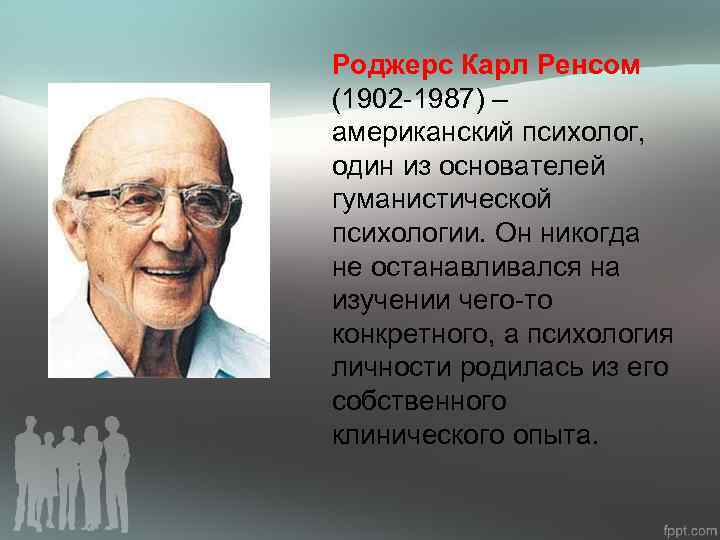 Роджерс Карл Ренсом (1902-1987) – американский психолог, один из основателей гуманистической психологии. Он никогда не останавливался на изучении чего-то конкретного, а психология личности родилась из его собственного клинического опыта.

fppt.com